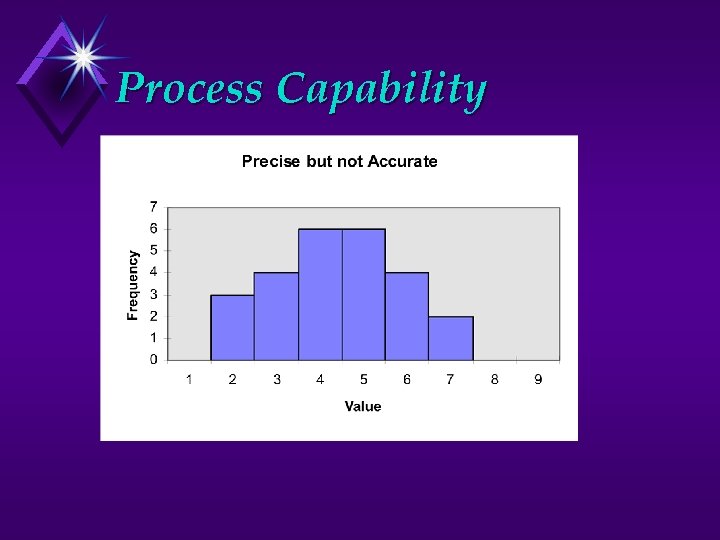 Process Capability

Precise but not Accurate

Frequency

7
6
5
4
3
2
1
0

1 2 3 4 5 6 7 8 9

Value